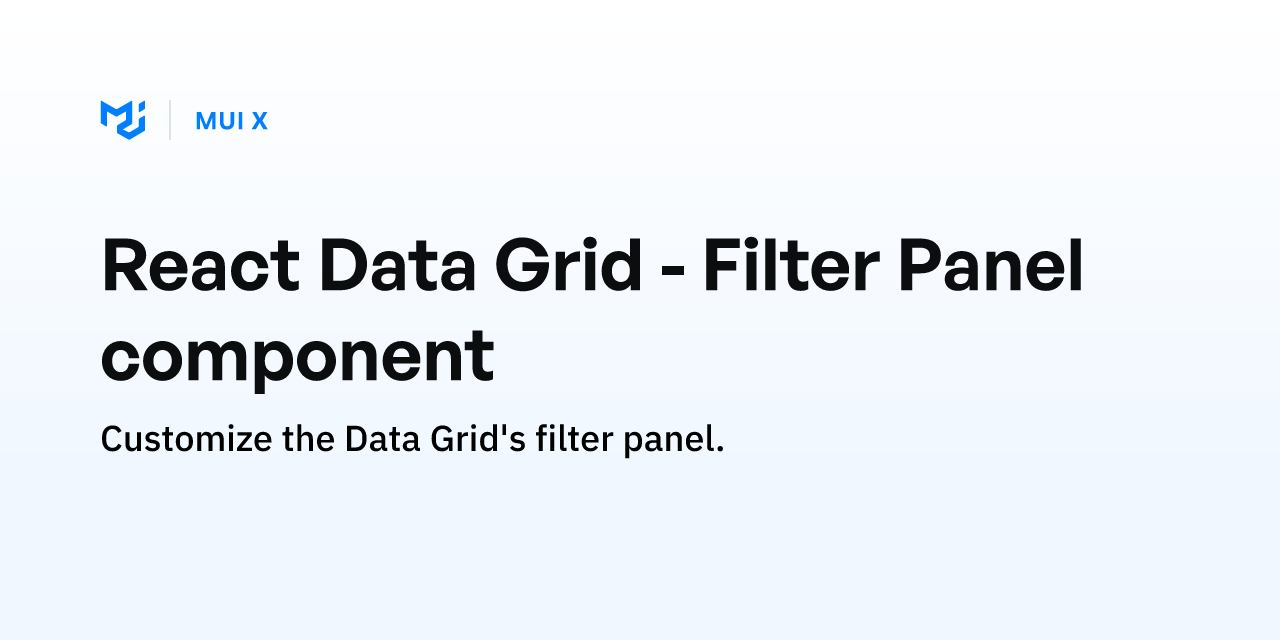 MUI X

React Data Grid - Filter Panel component

Customize the Data Grid's filter panel.